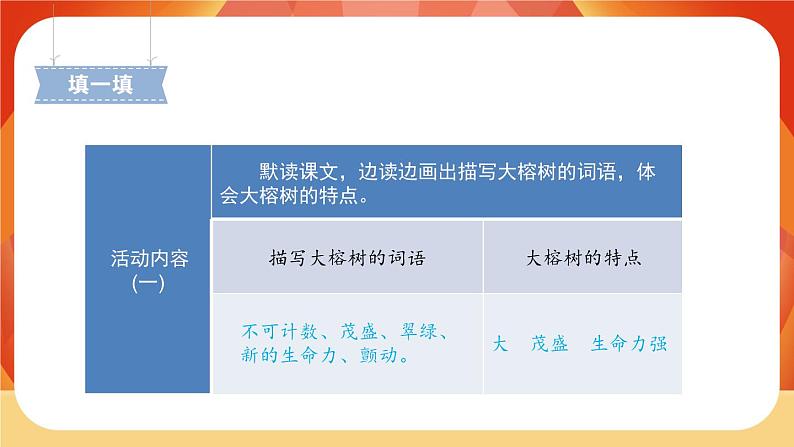 填一填

| 活动内容(一) | 默读课文，边读边画出描写大榕树的词语，体会大榕树的特点。 | |
|---|---|---|
| | 描写大榕树的词语 | 大榕树的特点 |
| | 不可计数、茂盛、翠绿、新的生命力、颤动。 | 大　茂盛　生命力强 |